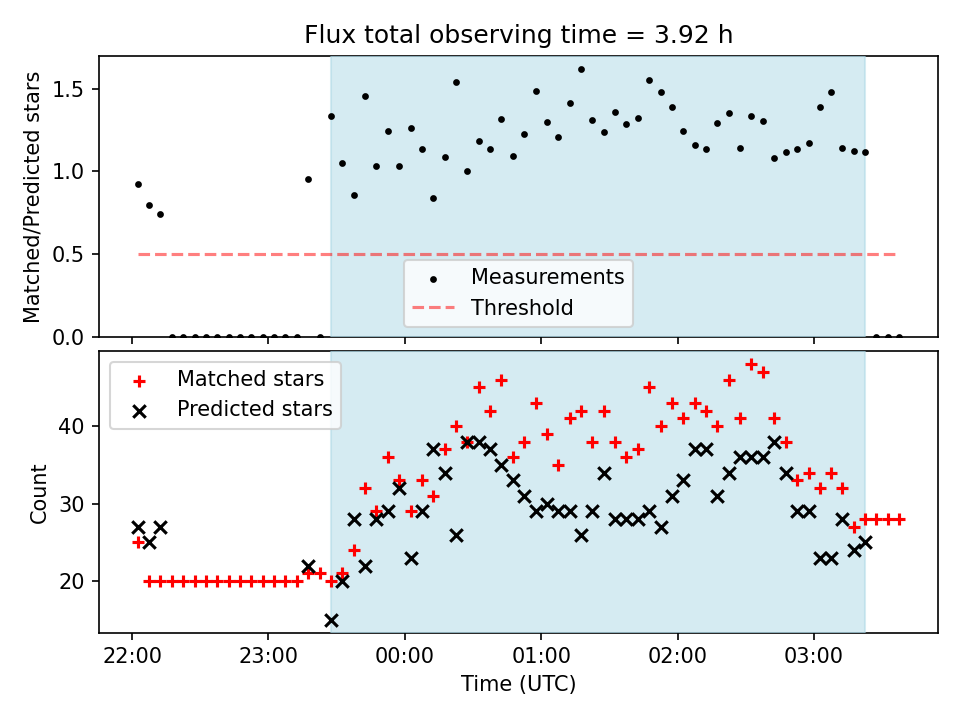 Flux total observing time = 3.92 h

Matched/Predicted stars

1.5
1.0
0.5
0.0

Measurements
Threshold

Matched stars
Predicted stars

Count

40
30
20

22:00 23:00 00:00 01:00 02:00 03:00
Time (UTC)